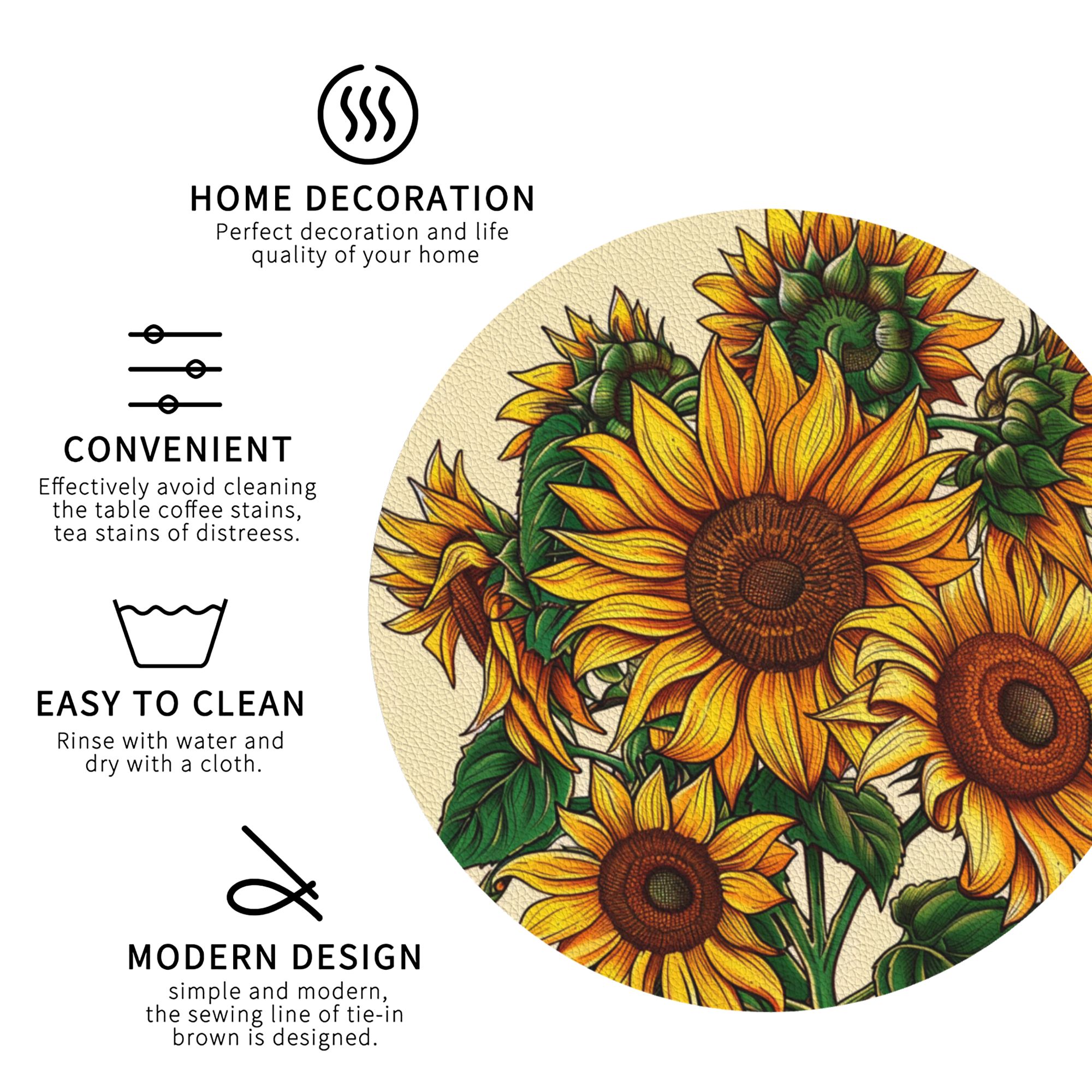 HOME DECORATION
Perfect decoration and life quality of your home

CONVENIENT
Effectively avoid cleaning the table coffee stains, tea stains of distreess.

EASY TO CLEAN
Rinse with water and dry with a cloth.

MODERN DESIGN
simple and modern, the sewing line of tie-in brown is designed.